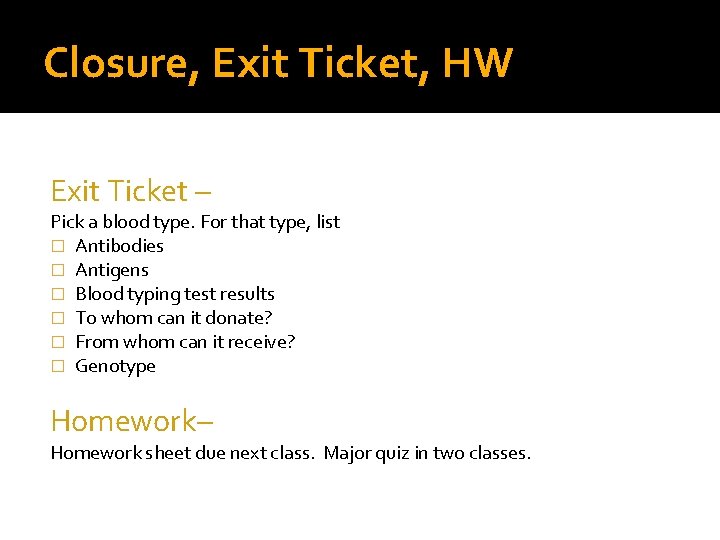 Closure, Exit Ticket, HW

Exit Ticket –

Pick a blood type. For that type, list

□ Antibodies
□ Antigens
□ Blood typing test results
□ To whom can it donate?
□ From whom can it receive?
□ Genotype

Homework–

Homework sheet due next class. Major quiz in two classes.